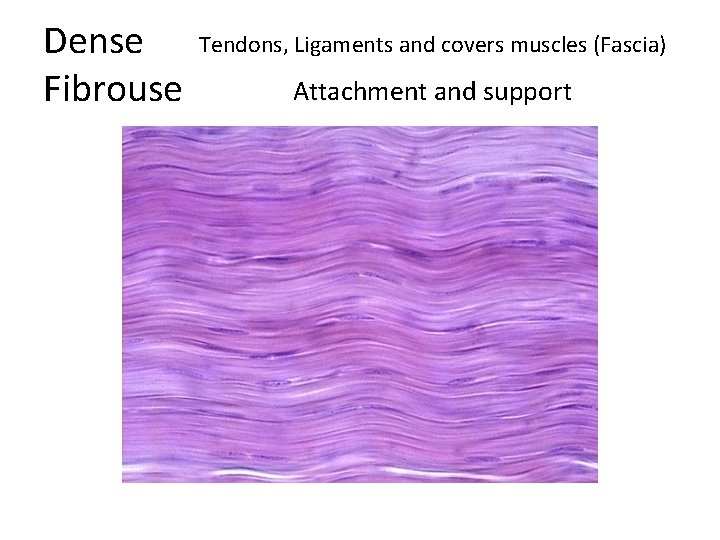 Dense Fibrouse

Tendons, Ligaments and covers muscles (Fascia)

Attachment and support